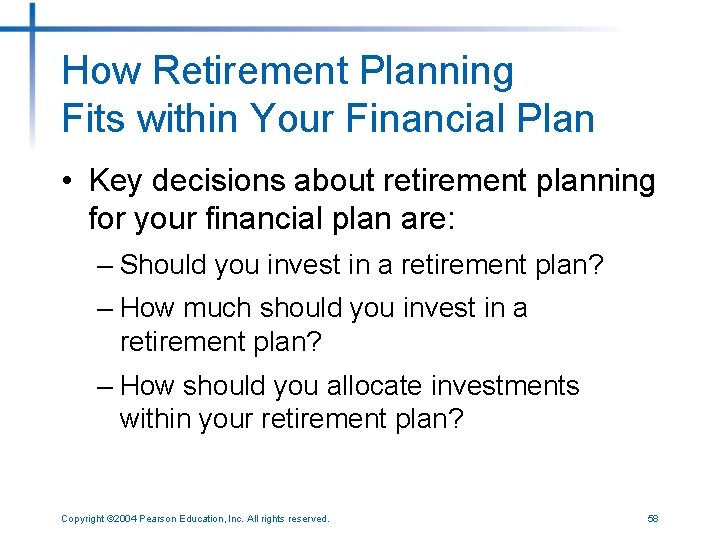 How Retirement Planning
Fits within Your Financial Plan

• Key decisions about retirement planning for your financial plan are:

– Should you invest in a retirement plan?

– How much should you invest in a retirement plan?

– How should you allocate investments within your retirement plan?

Copyright ©2004 Pearson Education, Inc. All rights reserved.

58